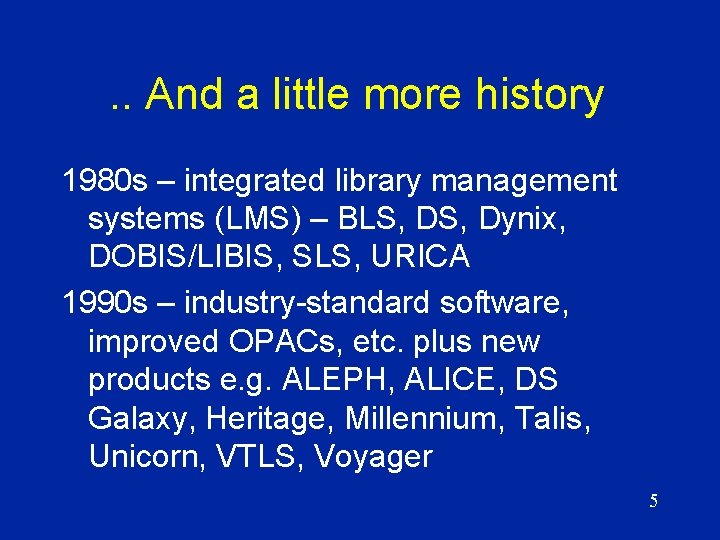 .. And a little more history

1980s – integrated library management systems (LMS) – BLS, DS, Dynix, DOBIS/LIBIS, SLS, URICA

1990s – industry-standard software, improved OPACs, etc. plus new products e.g. ALEPH, ALICE, DS Galaxy, Heritage, Millennium, Talis, Unicorn, VTLS, Voyager

5